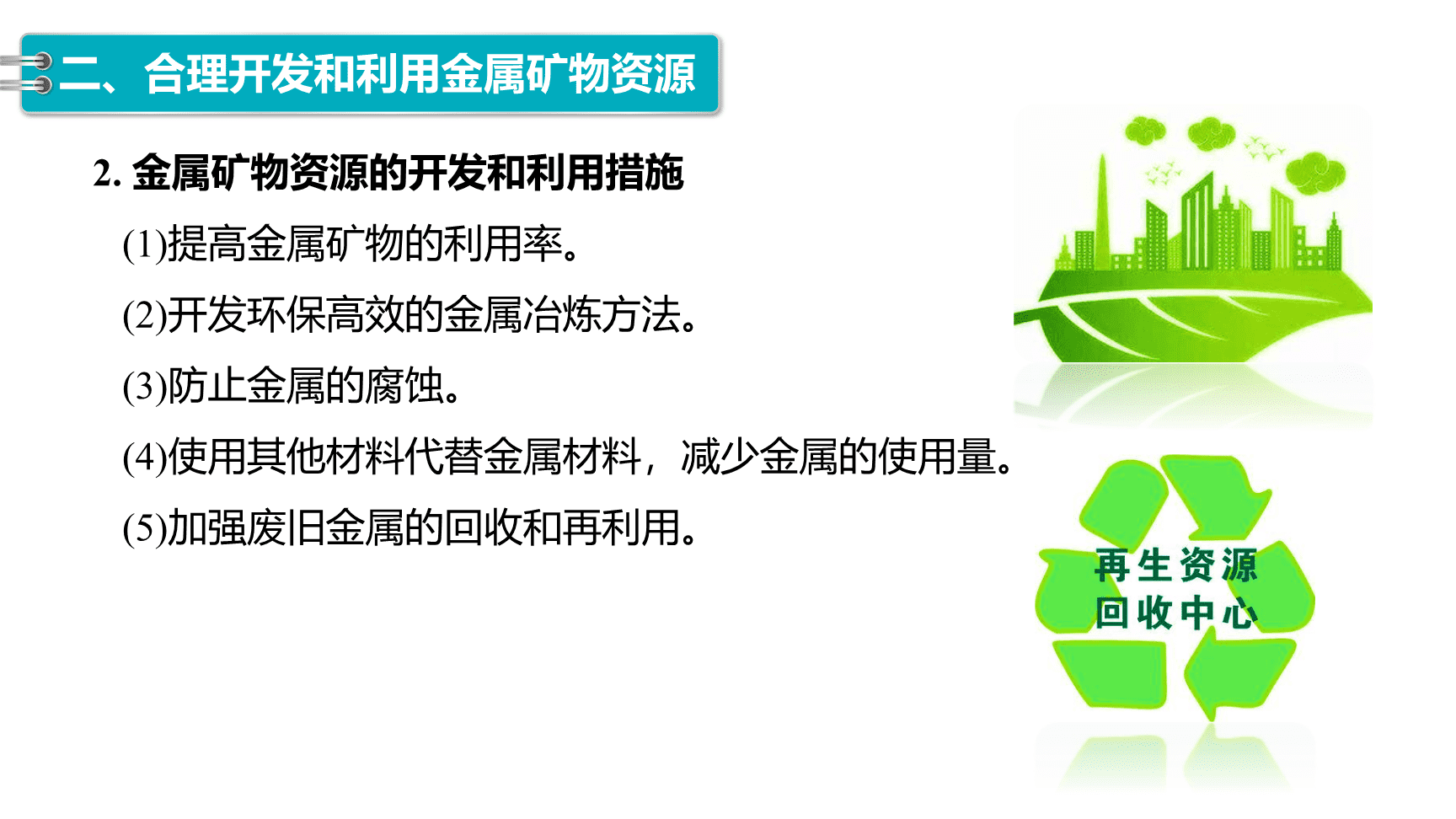 二、合理开发和利用金属矿物资源

2. 金属矿物资源的开发和利用措施

(1)提高金属矿物的利用率。

(2)开发环保高效的金属冶炼方法。

(3)防止金属的腐蚀。

(4)使用其他材料代替金属材料，减少金属的使用量。

(5)加强废旧金属的回收和再利用。

再生资源
回收中心